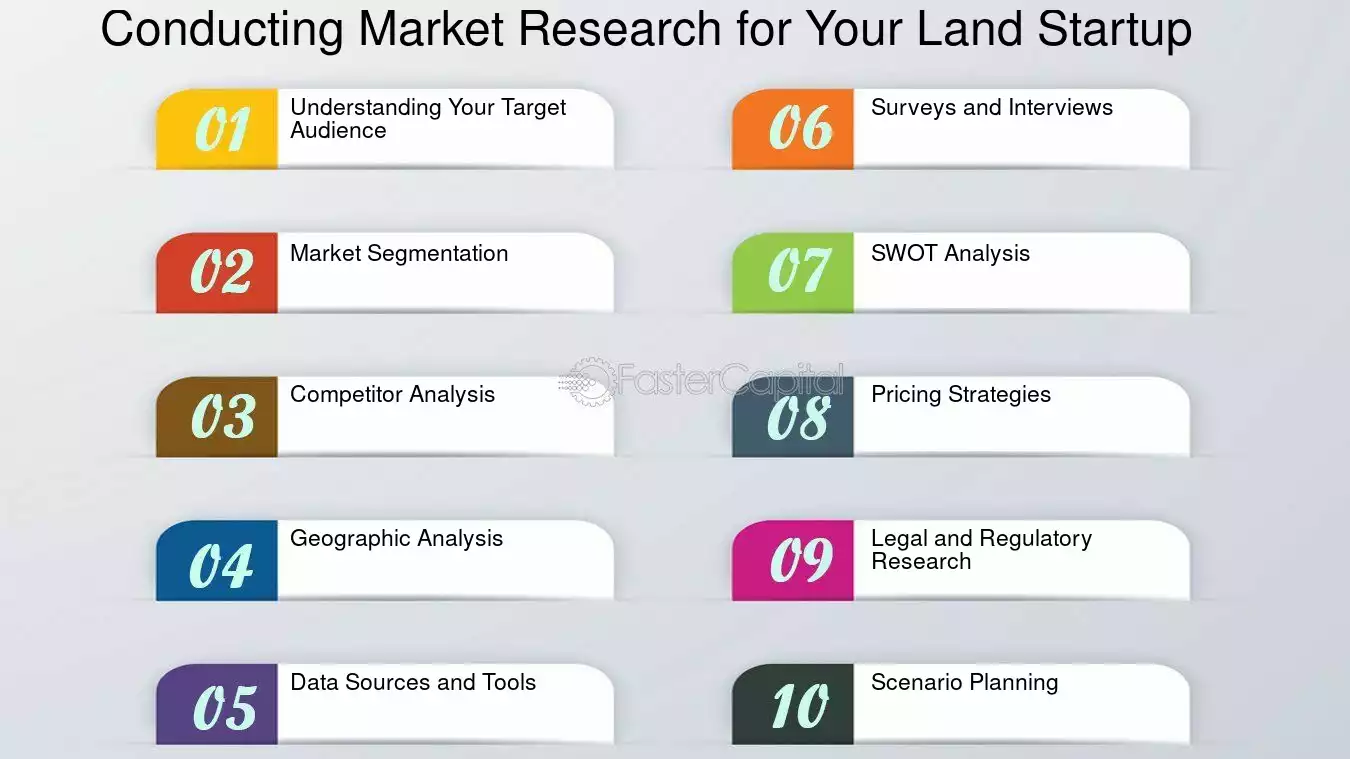 Conducting Market Research for Your Land Startup

01 Understanding Your Target Audience

02 Market Segmentation

03 Competitor Analysis

04 Geographic Analysis

05 Data Sources and Tools

06 Surveys and Interviews

07 SWOT Analysis

08 Pricing Strategies

09 Legal and Regulatory Research

10 Scenario Planning

FasterCapital